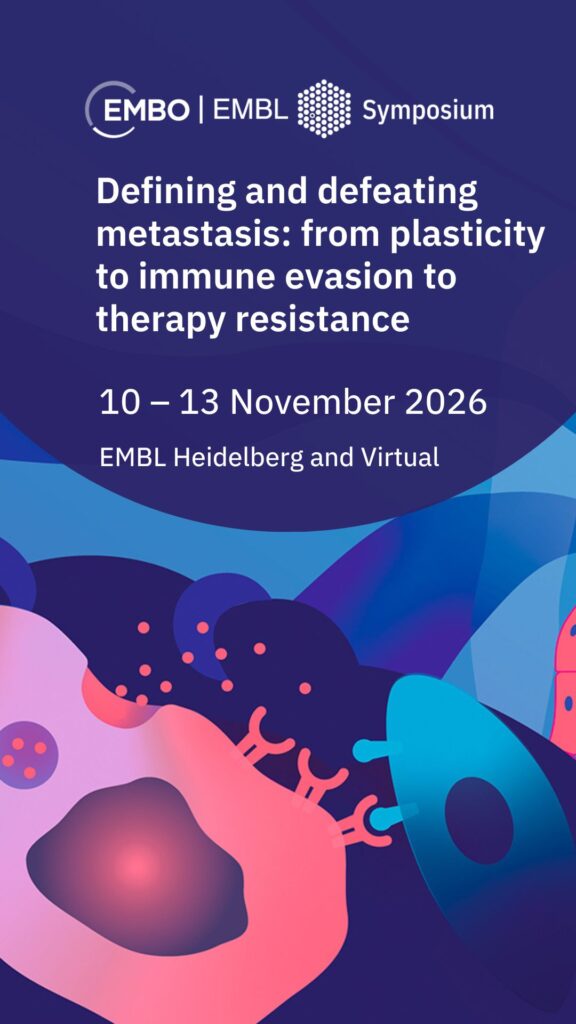 EMBO | EMBL Symposium

Defining and defeating metastasis: from plasticity to immune evasion to therapy resistance

10 – 13 November 2026

EMBL Heidelberg and Virtual